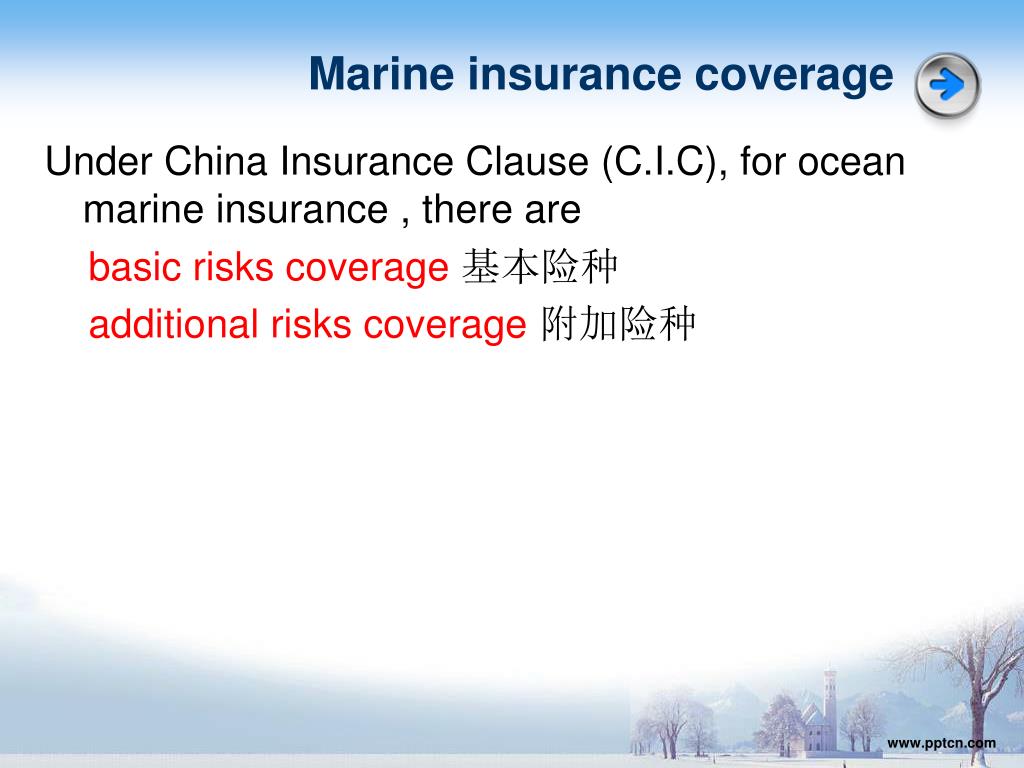 Marine insurance coverage

Under China Insurance Clause (C.I.C), for ocean marine insurance , there are

basic risks coverage 基本险种

additional risks coverage 附加险种

www.pptcn.com